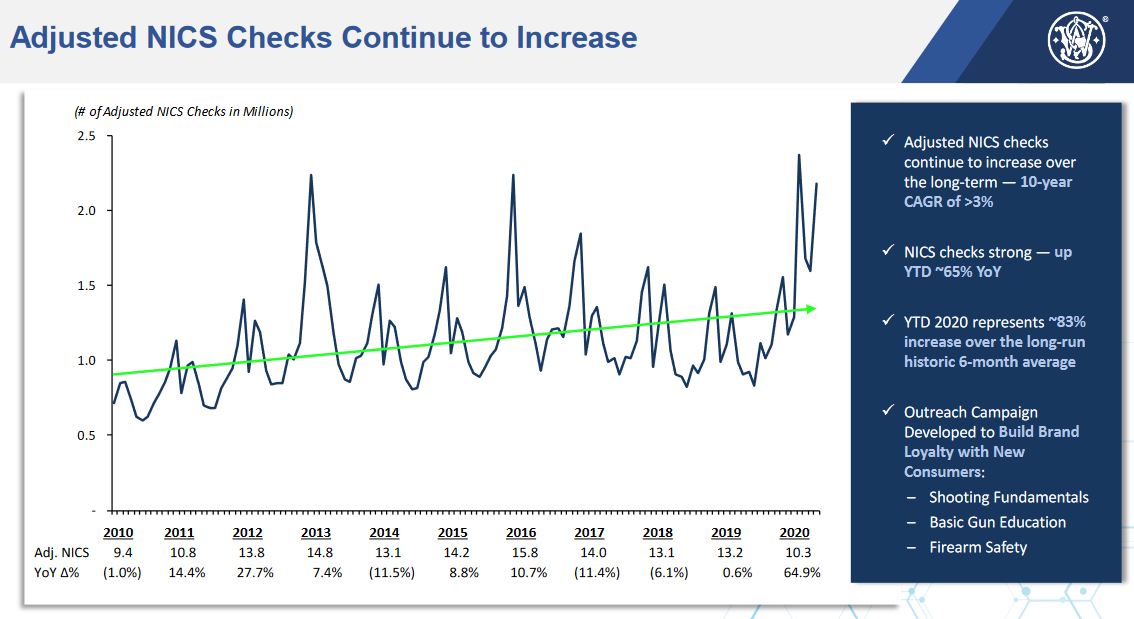 Adjusted NICS Checks Continue to Increase

(# of Adjusted NICS Checks in Millions)

2.5
2.0
1.5
1.0
0.5
-

|  | 2010 | 2011 | 2012 | 2013 | 2014 | 2015 | 2016 | 2017 | 2018 | 2019 | 2020 |
|---|---|---|---|---|---|---|---|---|---|---|---|
| Adj. NICS | 9.4 | 10.8 | 13.8 | 14.8 | 13.1 | 14.2 | 15.8 | 14.0 | 13.1 | 13.2 | 10.3 |
| YoY Δ% | (1.0%) | 14.4% | 27.7% | 7.4% | (11.5%) | 8.8% | 10.7% | (11.4%) | (6.1%) | 0.6% | 64.9% |

✓ Adjusted NICS checks continue to increase over the long-term — 10-year CAGR of >3%

✓ NICS checks strong — up YTD ~65% YoY

✓ YTD 2020 represents ~83% increase over the long-run historic 6-month average

✓ Outreach Campaign Developed to Build Brand Loyalty with New Consumers:
– Shooting Fundamentals
– Basic Gun Education
– Firearm Safety